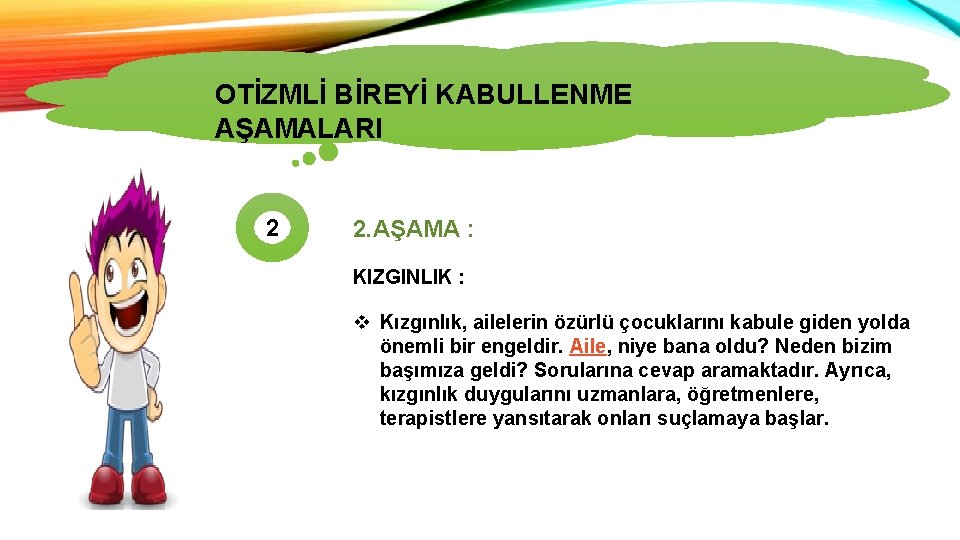 OTİZMLİ BİREYİ KABULLENME AŞAMALARI

2

2.AŞAMA :

KIZGINLIK :

❖ Kızgınlık, ailelerin özürlü çocuklarını kabule giden yolda önemli bir engeldir. Aile, niye bana oldu? Neden bizim başımıza geldi? Sorularına cevap aramaktadır. Ayrıca, kızgınlık duygularını uzmanlara, öğretmenlere, terapistlere yansıtarak onları suçlamaya başlar.